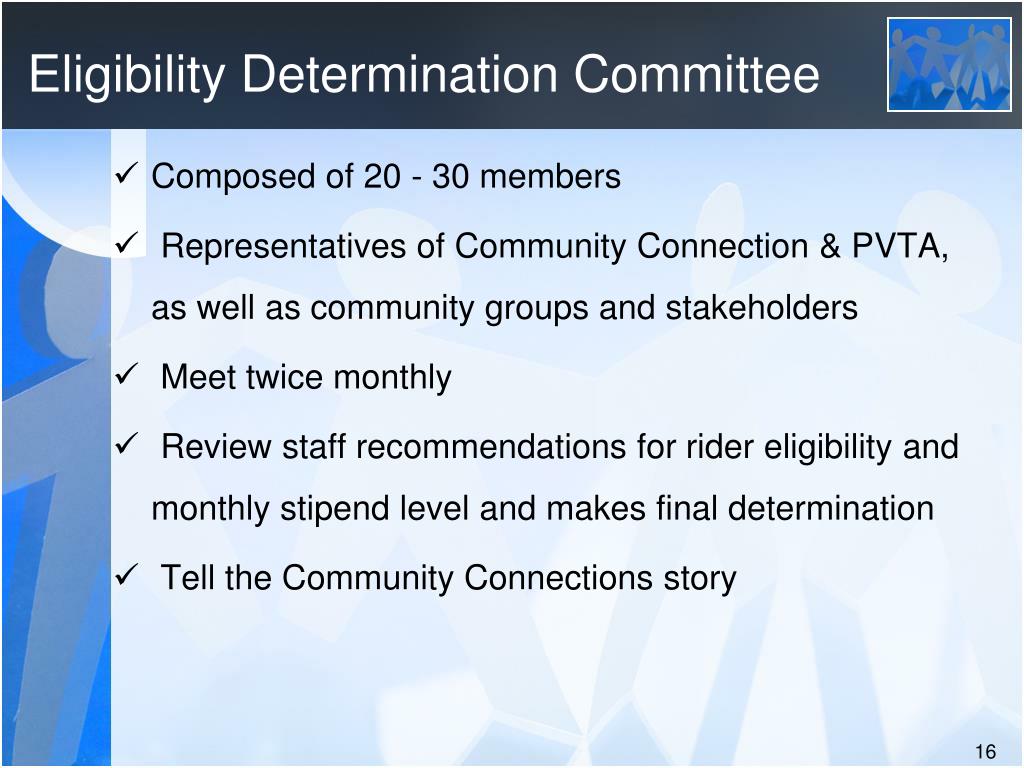 Eligibility Determination Committee

✓ Composed of 20 - 30 members

✓ Representatives of Community Connection & PVTA, as well as community groups and stakeholders

✓ Meet twice monthly

✓ Review staff recommendations for rider eligibility and monthly stipend level and makes final determination

✓ Tell the Community Connections story

16